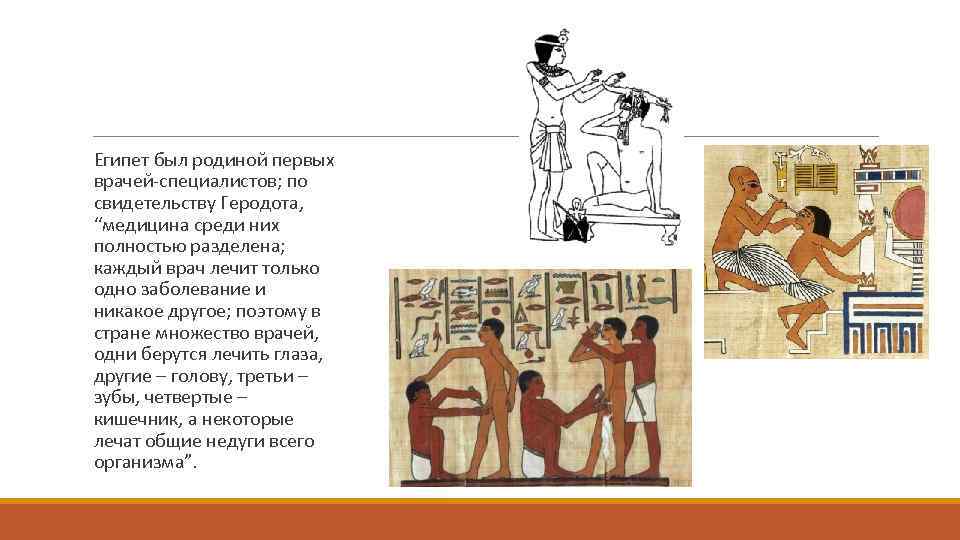 Египет был родиной первых врачей-специалистов; по свидетельству Геродота, “медицина среди них полностью разделена; каждый врач лечит только одно заболевание и никакое другое; поэтому в стране множество врачей, одни берутся лечить глаза, другие – голову, третьи – зубы, четвертые – кишечник, а некоторые лечат общие недуги всего организма”.